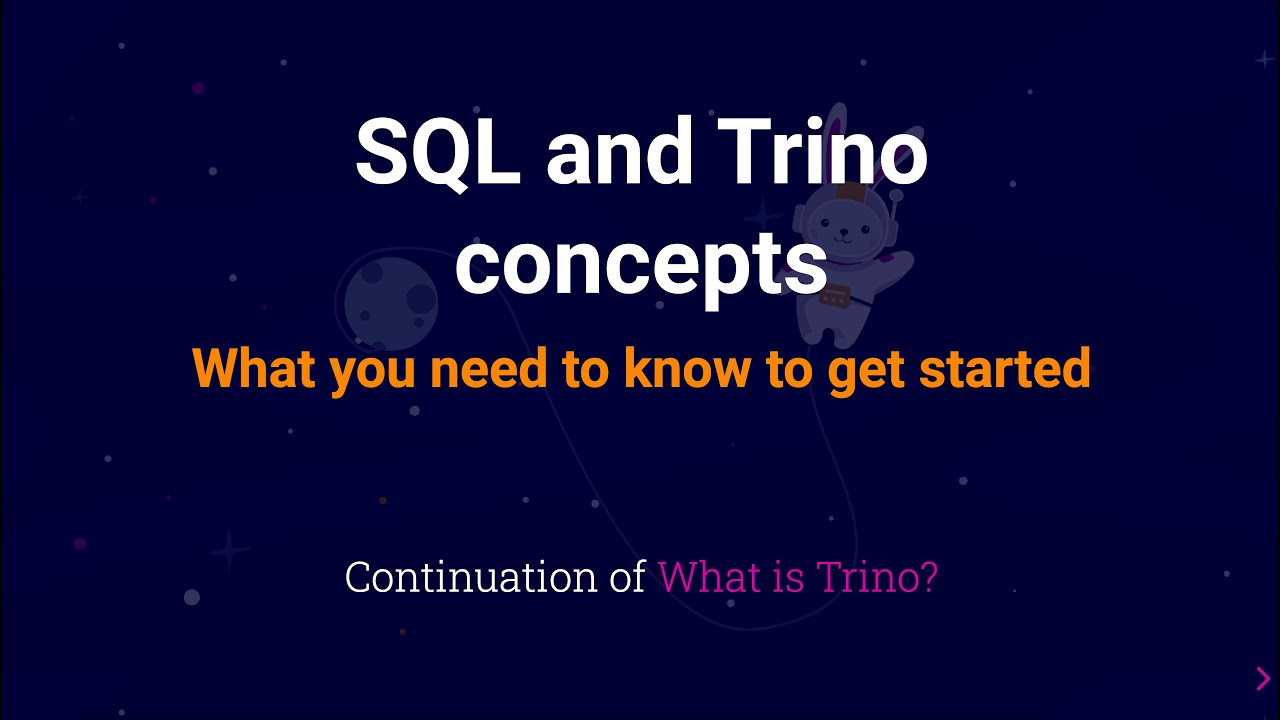 SQL and Trino concepts

What you need to know to get started

Continuation of What is Trino?